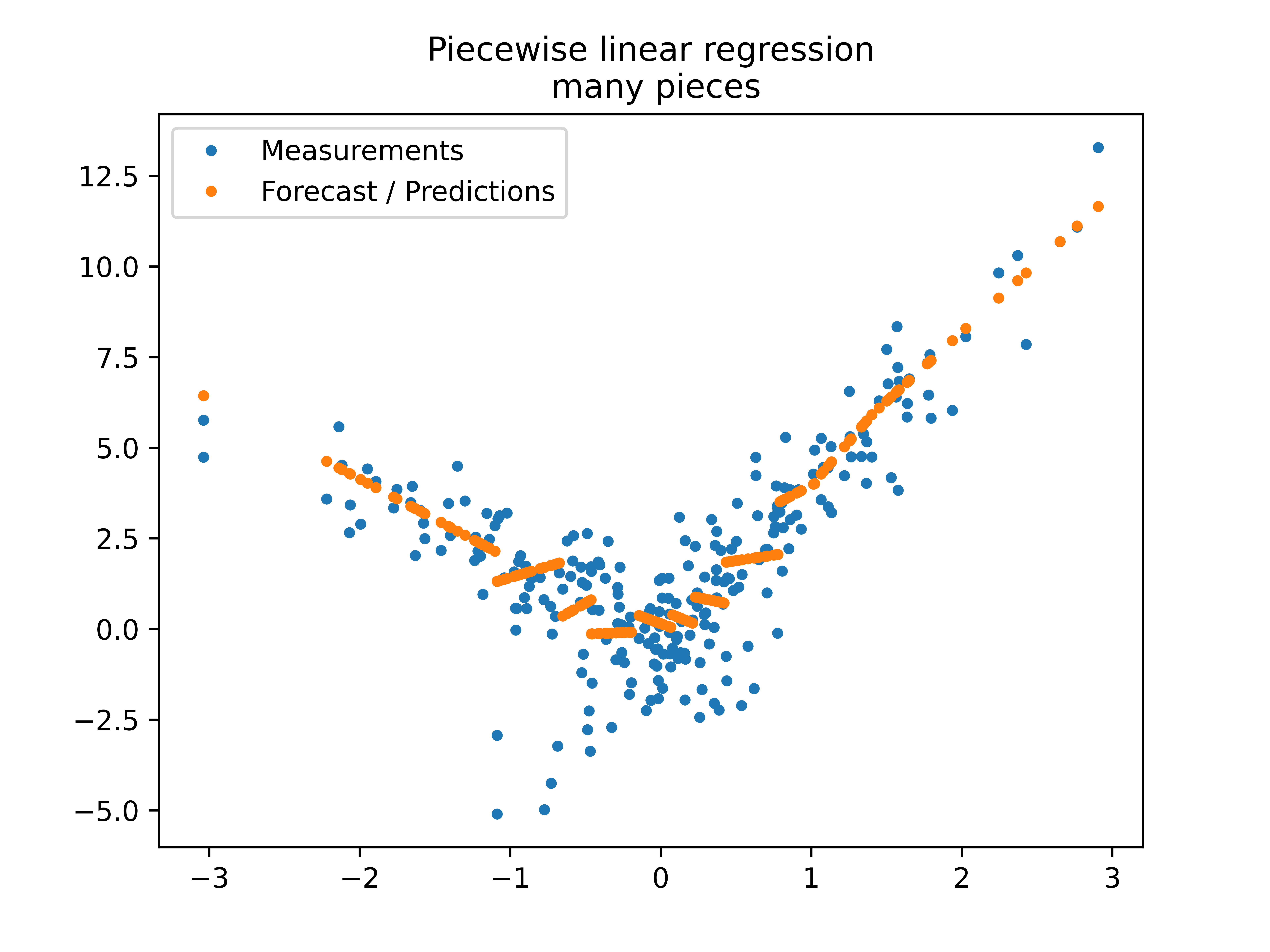 Piecewise linear regression
many pieces

Measurements
Forecast / Predictions

12.5
10.0
7.5
5.0
2.5
0.0
−2.5
−5.0

−3
−2
−1
0
1
2
3